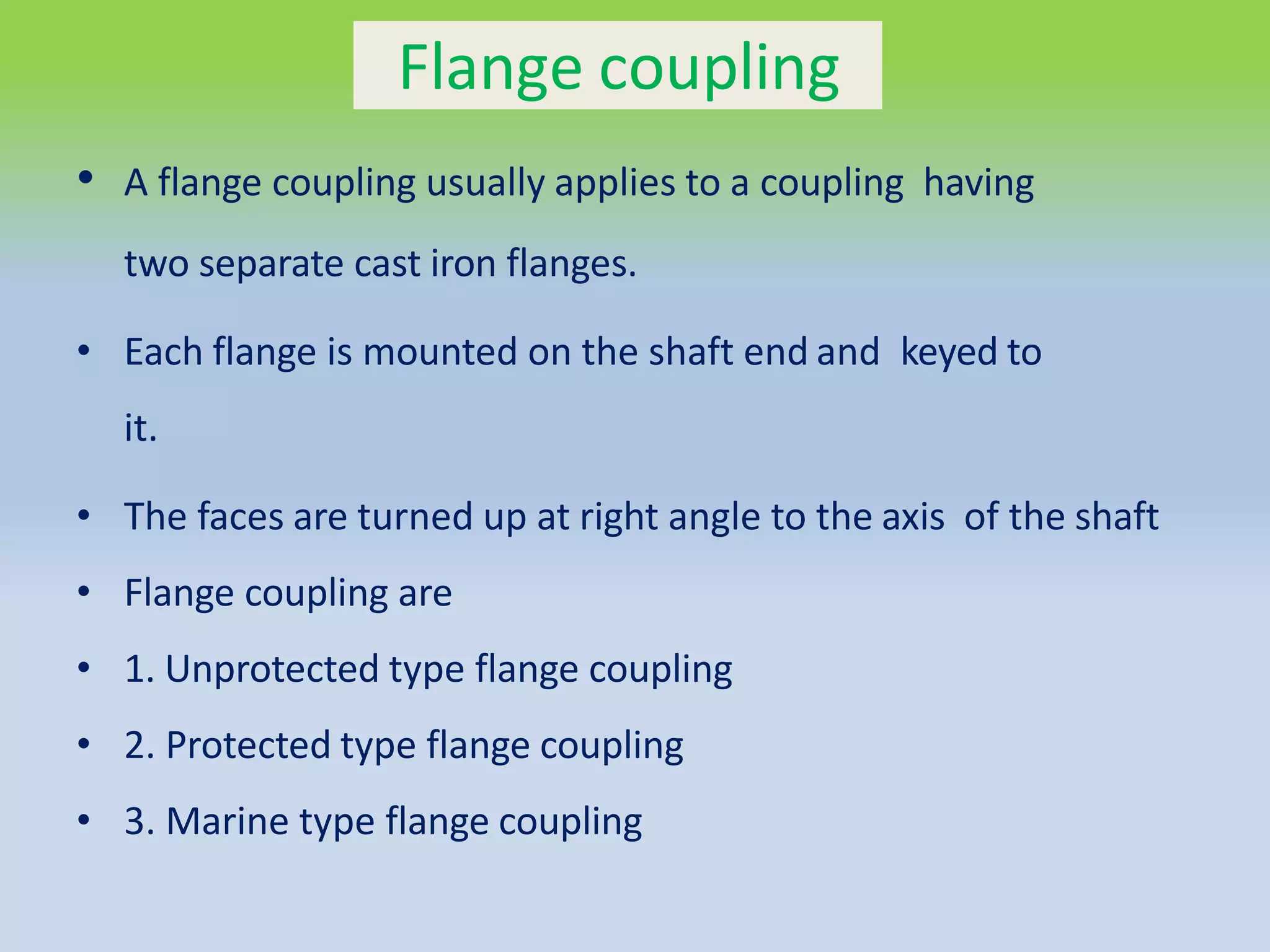 Flange coupling

• A flange coupling usually applies to a coupling having two separate cast iron flanges.

• Each flange is mounted on the shaft end and keyed to it.

• The faces are turned up at right angle to the axis of the shaft

• Flange coupling are

• 1. Unprotected type flange coupling

• 2. Protected type flange coupling

• 3. Marine type flange coupling